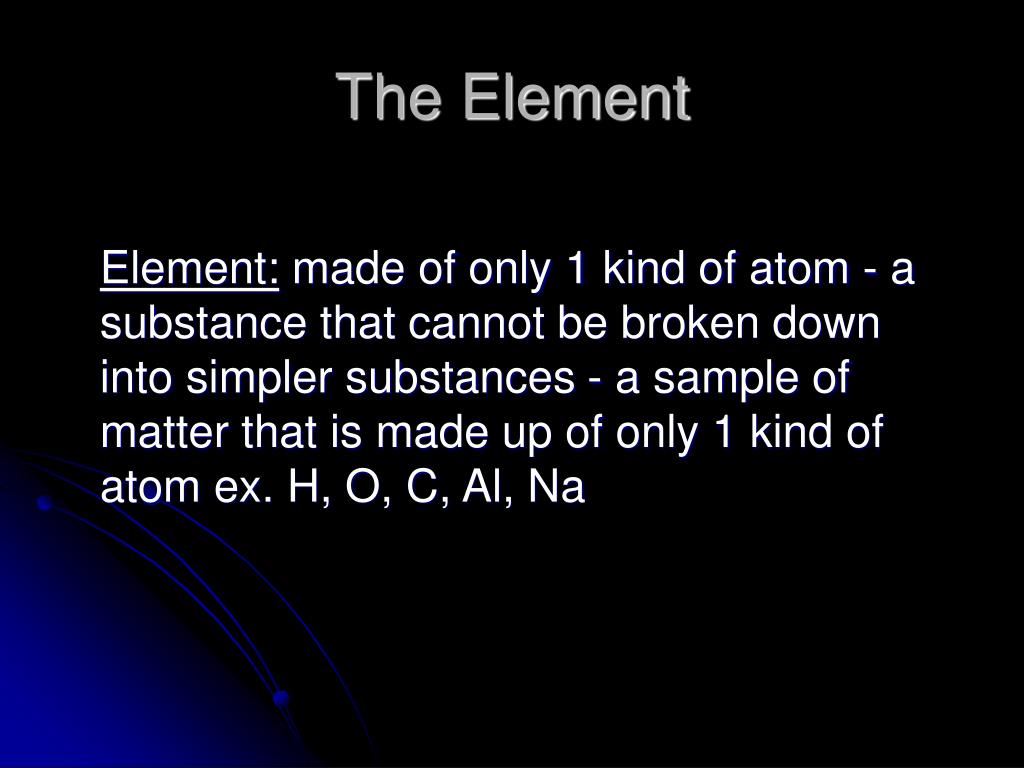 The Element

Element: made of only 1 kind of atom - a substance that cannot be broken down into simpler substances - a sample of matter that is made up of only 1 kind of atom ex. H, O, C, Al, Na